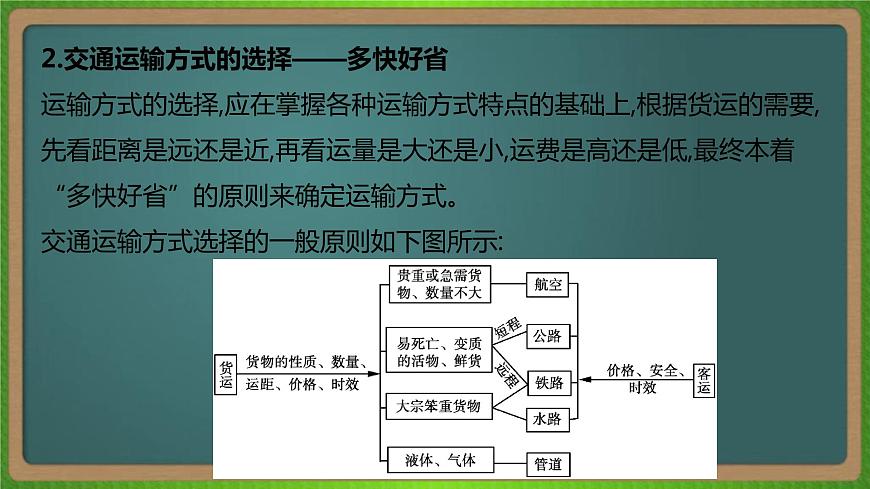 2.交通运输方式的选择——多快好省

运输方式的选择,应在掌握各种运输方式特点的基础上,根据货运的需要,先看距离是远还是近,再看运量是大还是小,运费是高还是低,最终本着“多快好省”的原则来确定运输方式。

交通运输方式选择的一般原则如下图所示:

货运

货物的性质、数量、运距、价格、时效

贵重或急需货物、数量不大

易死亡、变质的活物、鲜货

大宗笨重货物

液体、气体

短程

远程

航空

公路

铁路

水路

管道

价格、安全、时效

客运